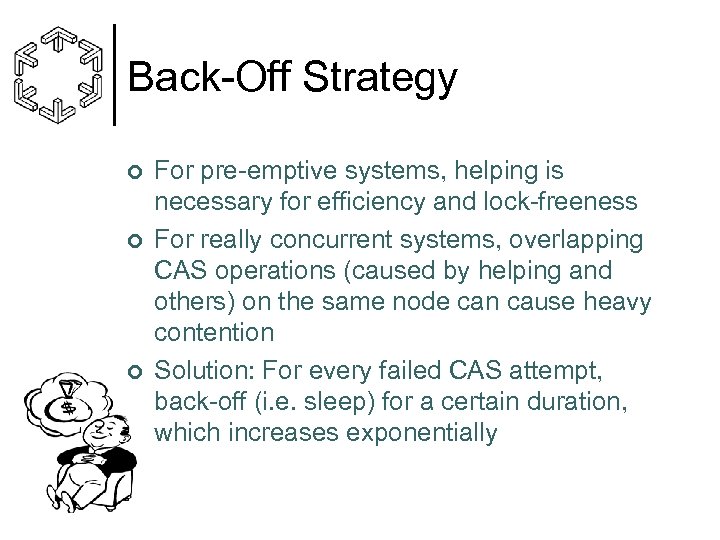 Back-Off Strategy

For pre-emptive systems, helping is necessary for efficiency and lock-freeness

For really concurrent systems, overlapping CAS operations (caused by helping and others) on the same node can cause heavy contention

Solution: For every failed CAS attempt, back-off (i.e. sleep) for a certain duration, which increases exponentially

$